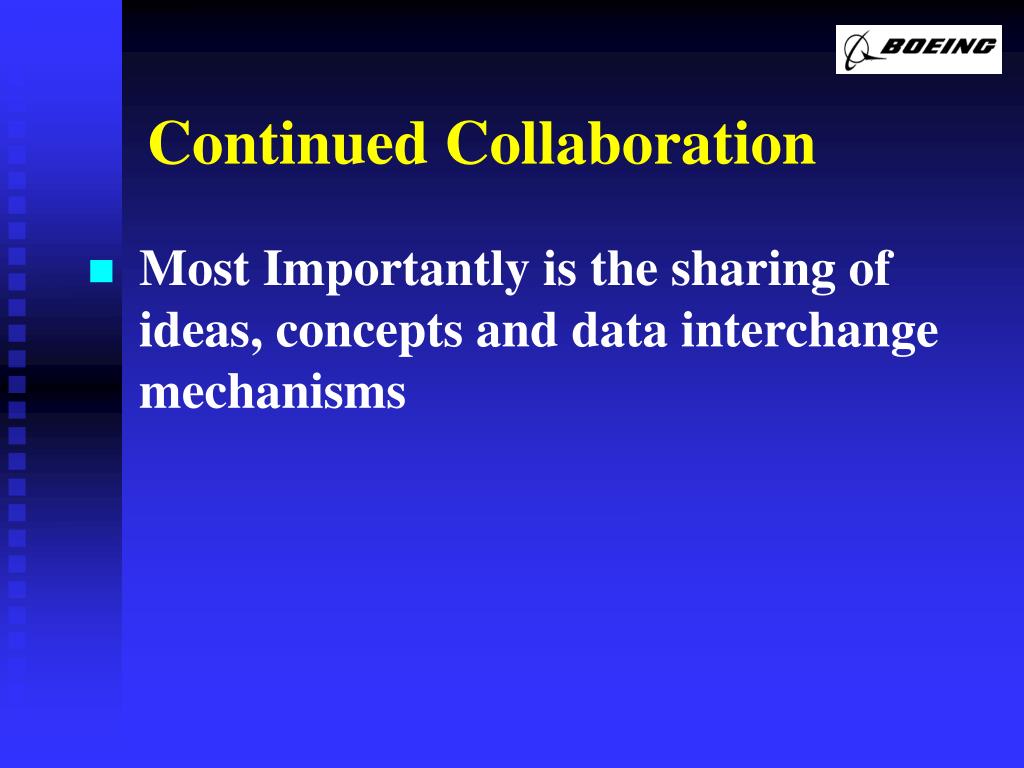 BOEING

Continued Collaboration

Most Importantly is the sharing of ideas, concepts and data interchange mechanisms